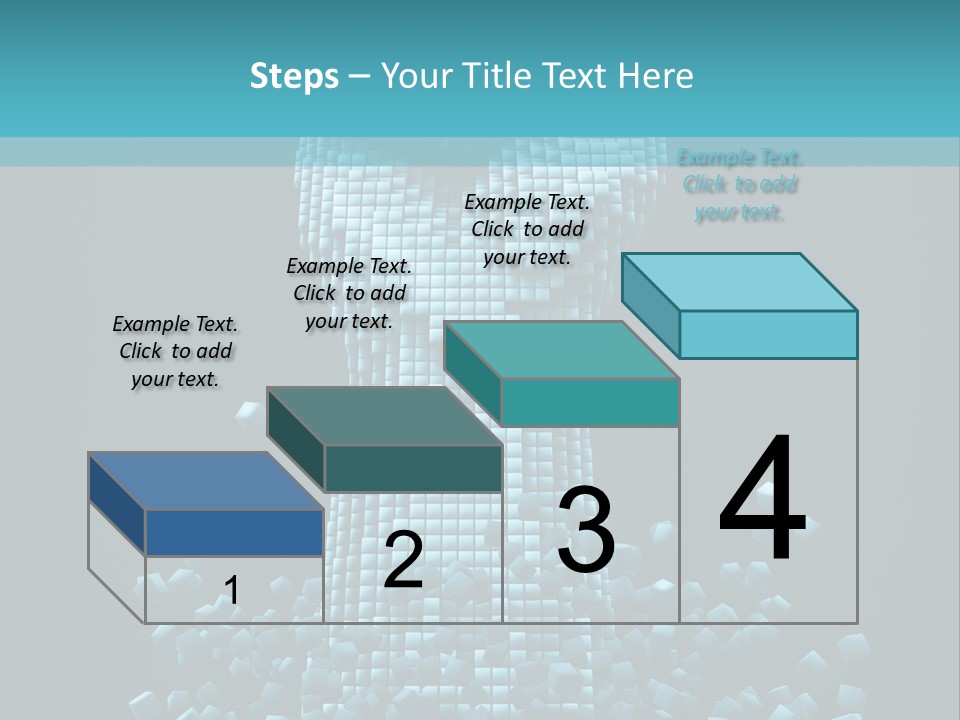 Steps – Your Title Text Here

Example Text. Click to add your text.

Example Text. Click to add your text.

Example Text. Click to add your text.

Example Text. Click to add your text.

1

2

3

4